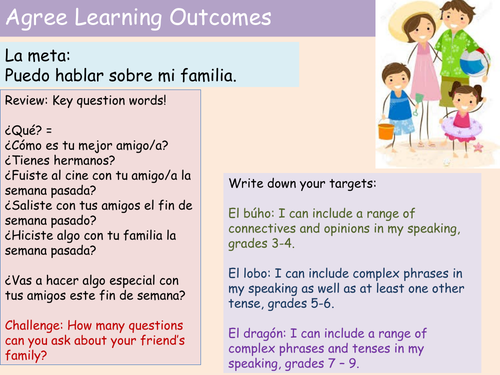 Agree Learning Outcomes

La meta:
Puedo hablar sobre mi familia.

Review: Key question words!

¿Qué? =
¿Cómo es tu mejor amigo/a?
¿Tienes hermanos?
¿Fuiste al cine con tu amigo/a la semana pasada?
¿Saliste con tus amigos el fin de semana pasado?
¿Hiciste algo con tu familia la semana pasada?

¿Vas a hacer algo especial con tus amigos este fin de semana?

Challenge: How many questions can you ask about your friend's family?

Write down your targets:

El búho: I can include a range of connectives and opinions in my speaking, grades 3-4.

El lobo: I can include complex phrases in my speaking as well as at least one other tense, grades 5-6.

El dragón: I can include a range of complex phrases and tenses in my speaking, grades 7 – 9.